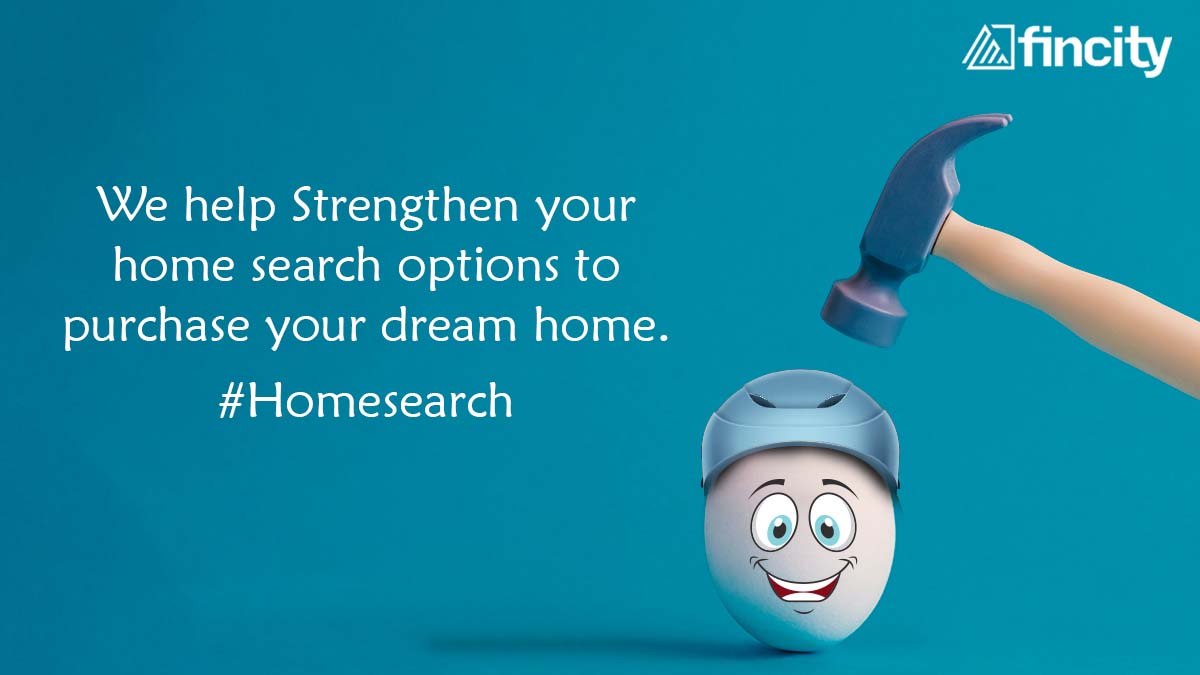 fincity

We help Strengthen your home search options to purchase your dream home.

#Homesearch